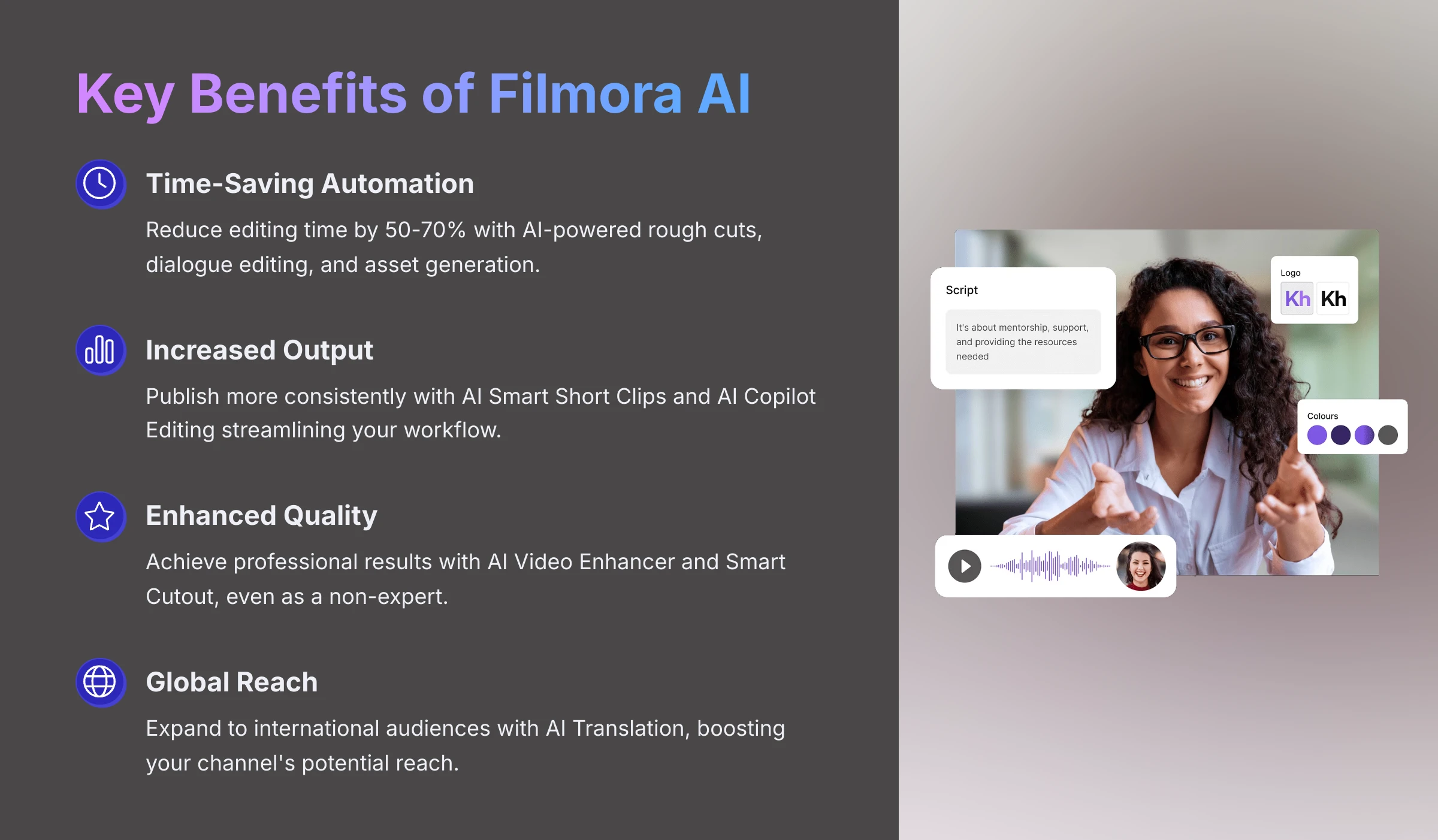 Key Benefits of Filmora AI

Time-Saving Automation

Reduce editing time by 50-70% with AI-powered rough cuts, dialogue editing, and asset generation.

Increased Output

Publish more consistently with AI Smart Short Clips and AI Copilot Editing streamlining your workflow.

Enhanced Quality

Achieve professional results with AI Video Enhancer and Smart Cutout, even as a non-expert.

Global Reach

Expand to international audiences with AI Translation, boosting your channel's potential reach.

Script

It's about mentorship, support, and providing the resources needed

Logo

Kh Kh

Colours